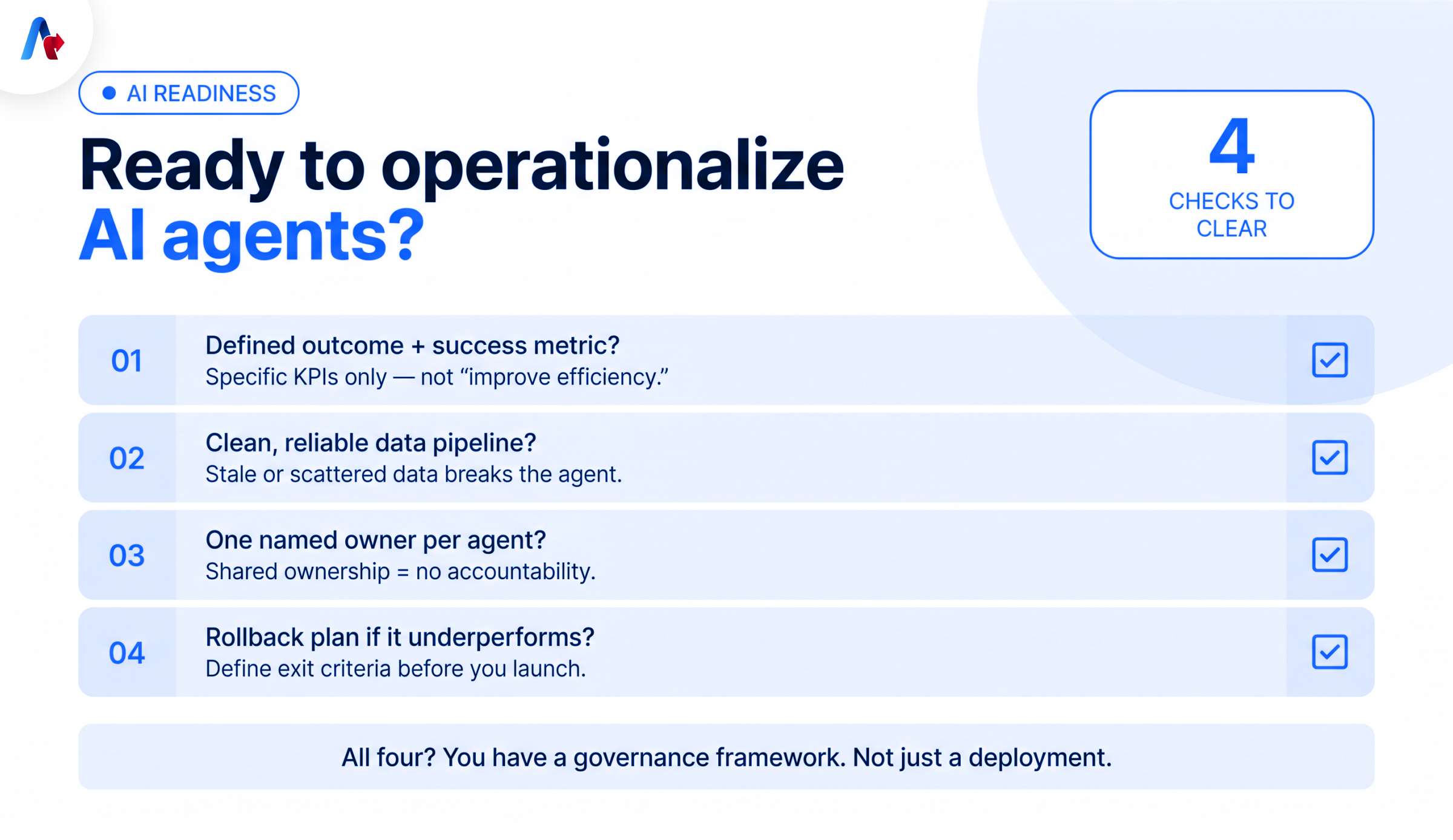 AI READINESS

Ready to operationalize AI agents?

4
CHECKS TO CLEAR

01 Defined outcome + success metric?
Specific KPIs only — not “improve efficiency.”

02 Clean, reliable data pipeline?
Stale or scattered data breaks the agent.

03 One named owner per agent?
Shared ownership = no accountability.

04 Rollback plan if it underperforms?
Define exit criteria before you launch.

All four? You have a governance framework. Not just a deployment.